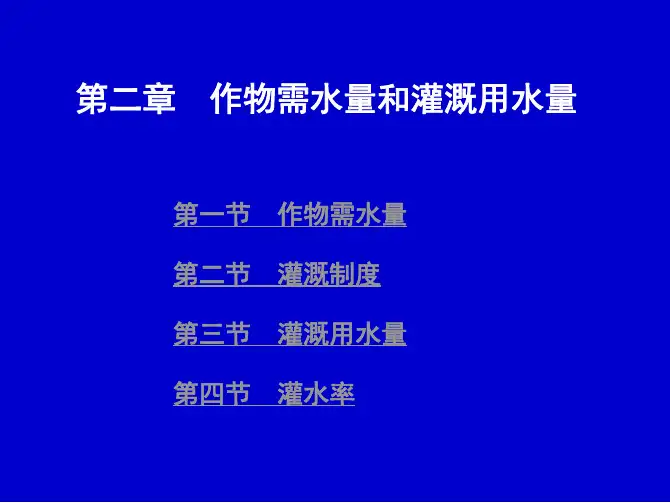 第二章　作物需水量和灌溉用水量

第一节　作物需水量

第二节　灌溉制度

第三节　灌溉用水量

第四节　灌水率